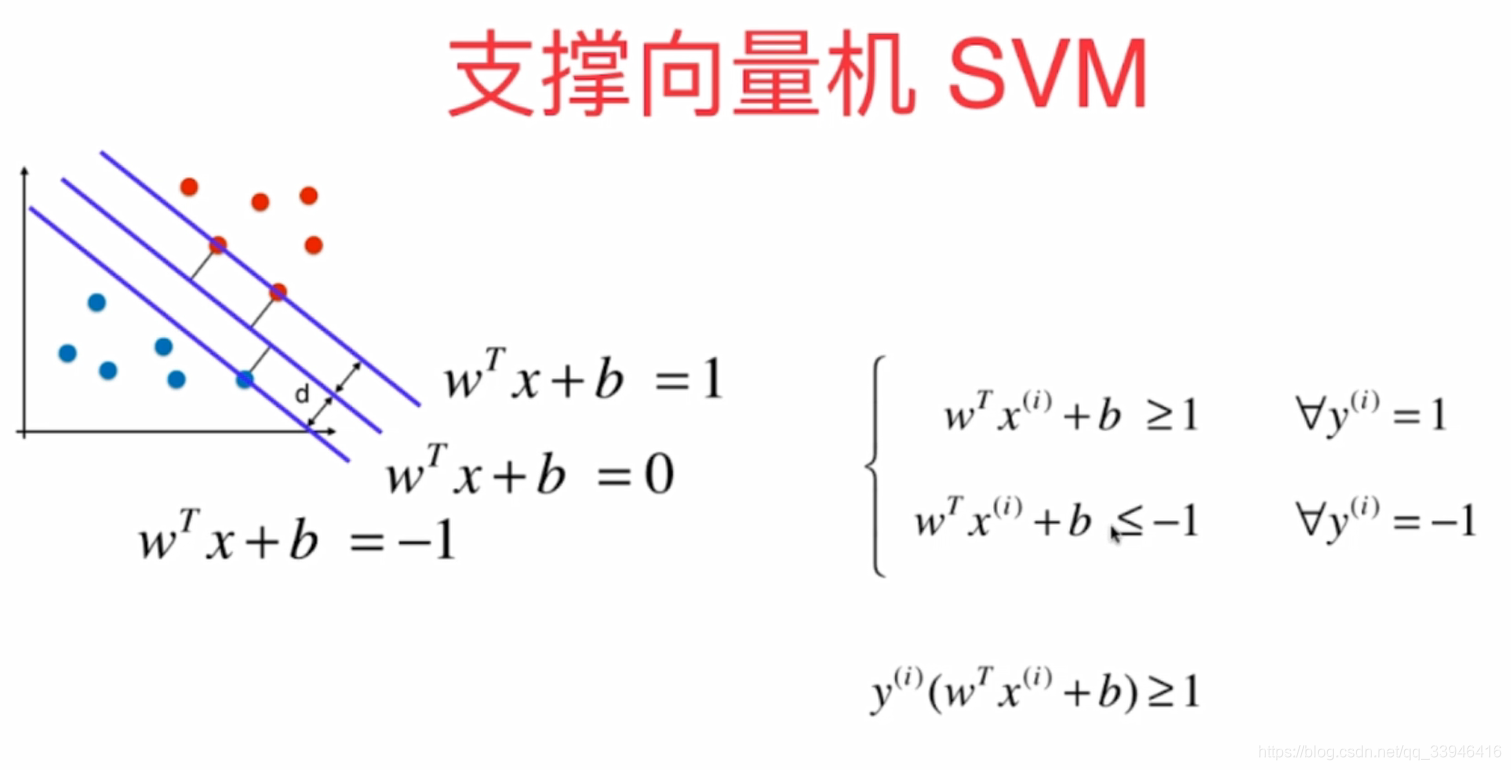 支撑向量机 SVM

d

$w^T x + b = 1$

$w^T x + b = 0$

$w^T x + b = -1$

$\begin{cases} w^T x^{(i)} + b \geq 1 & \forall y^{(i)} = 1 \\ w^T x^{(i)} + b \leq -1 & \forall y^{(i)} = -1 \end{cases}$

$y^{(i)}(w^T x^{(i)} + b) \geq 1$

https://blog.csdn.net/qq_33946416